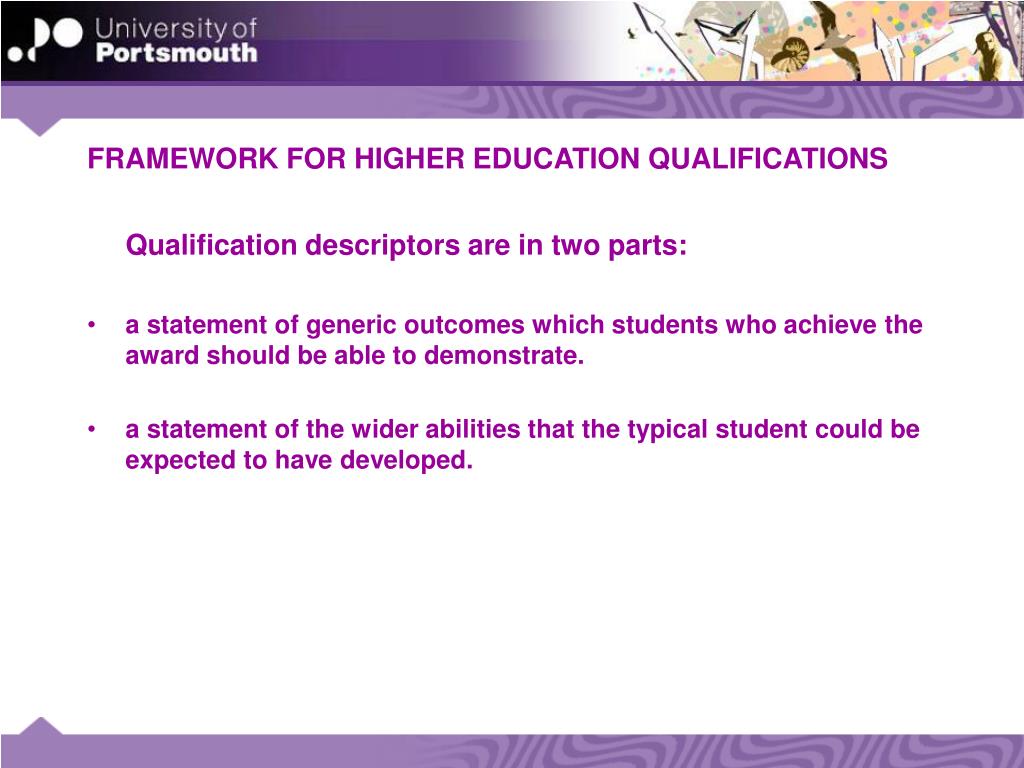 University of Portsmouth

FRAMEWORK FOR HIGHER EDUCATION QUALIFICATIONS

Qualification descriptors are in two parts:

• a statement of generic outcomes which students who achieve the award should be able to demonstrate.

• a statement of the wider abilities that the typical student could be expected to have developed.